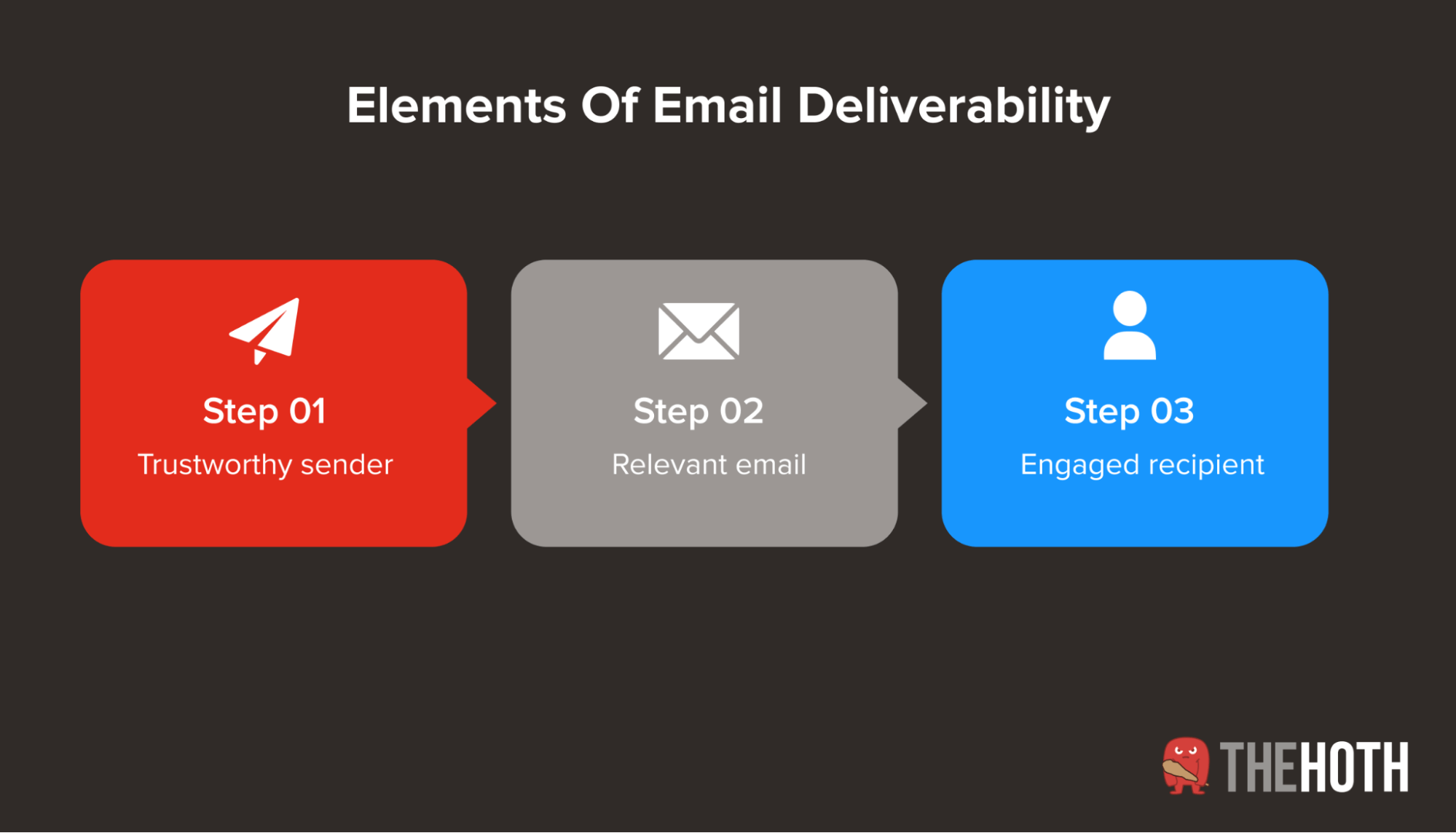 Elements Of Email Deliverability

Step 01
Trustworthy sender

Step 02
Relevant email

Step 03
Engaged recipient

THEHOTH